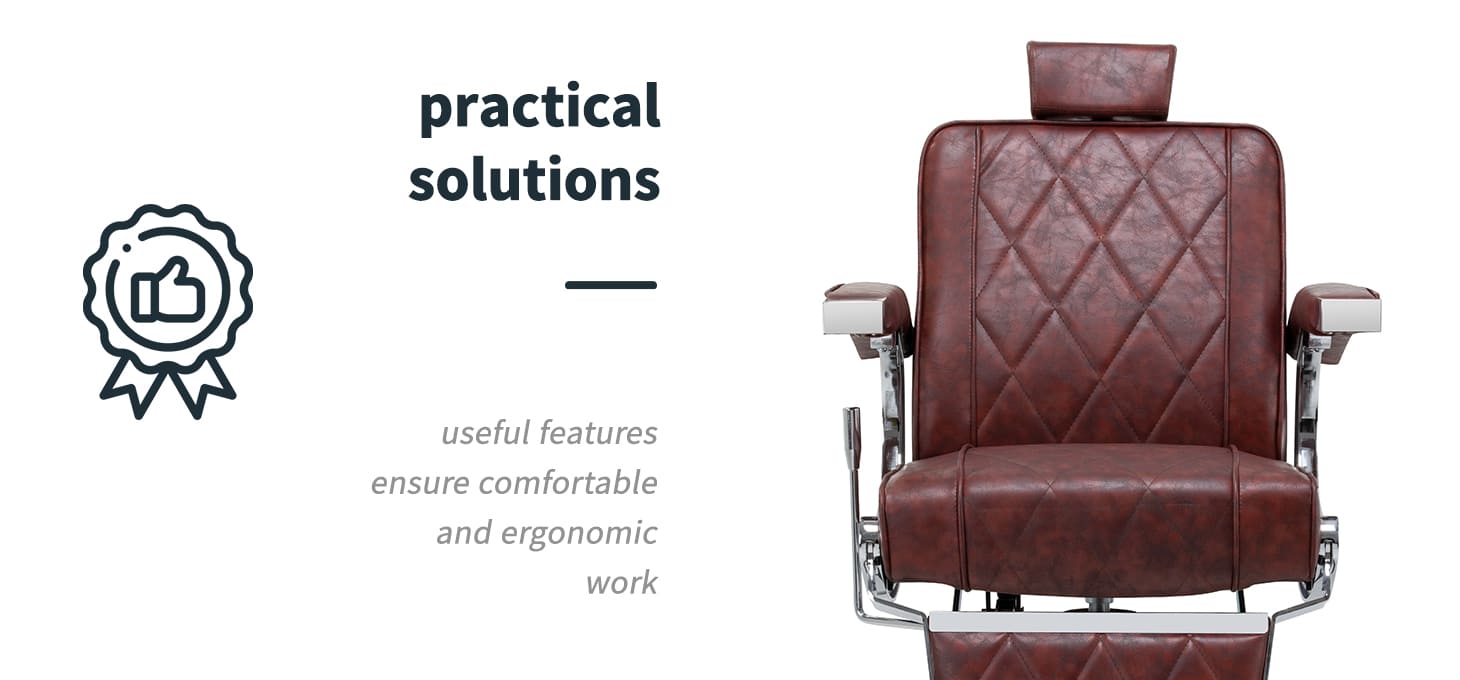 practical solutions

useful features ensure comfortable and ergonomic work